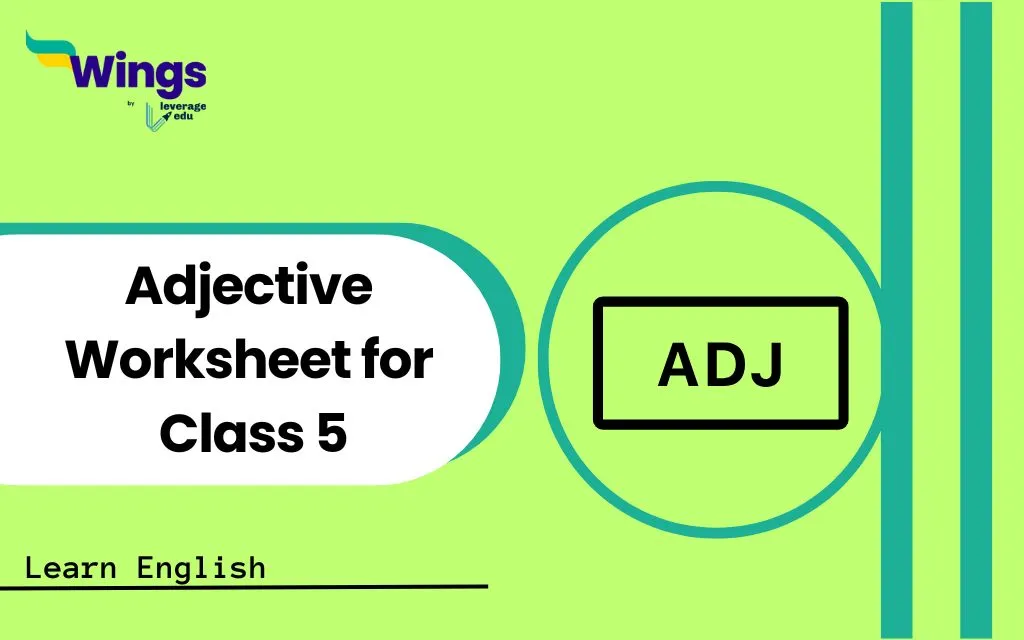 Wings
by leverage edu

Adjective Worksheet for Class 5

ADJ

Learn English